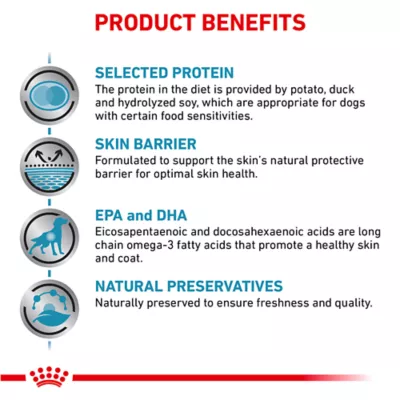 PRODUCT BENEFITS

SELECTED PROTEIN
The protein in the diet is provided by potato, duck and hydrolyzed soy, which are appropriate for dogs with certain food sensitivities.

SKIN BARRIER
Formulated to support the skin's natural protective barrier for optimal skin health.

EPA and DHA
Eicosapentaenoic and docosahexaenoic acids are long chain omega-3 fatty acids that promote a healthy skin and coat.

NATURAL PRESERVATIVES
Naturally preserved to ensure freshness and quality.